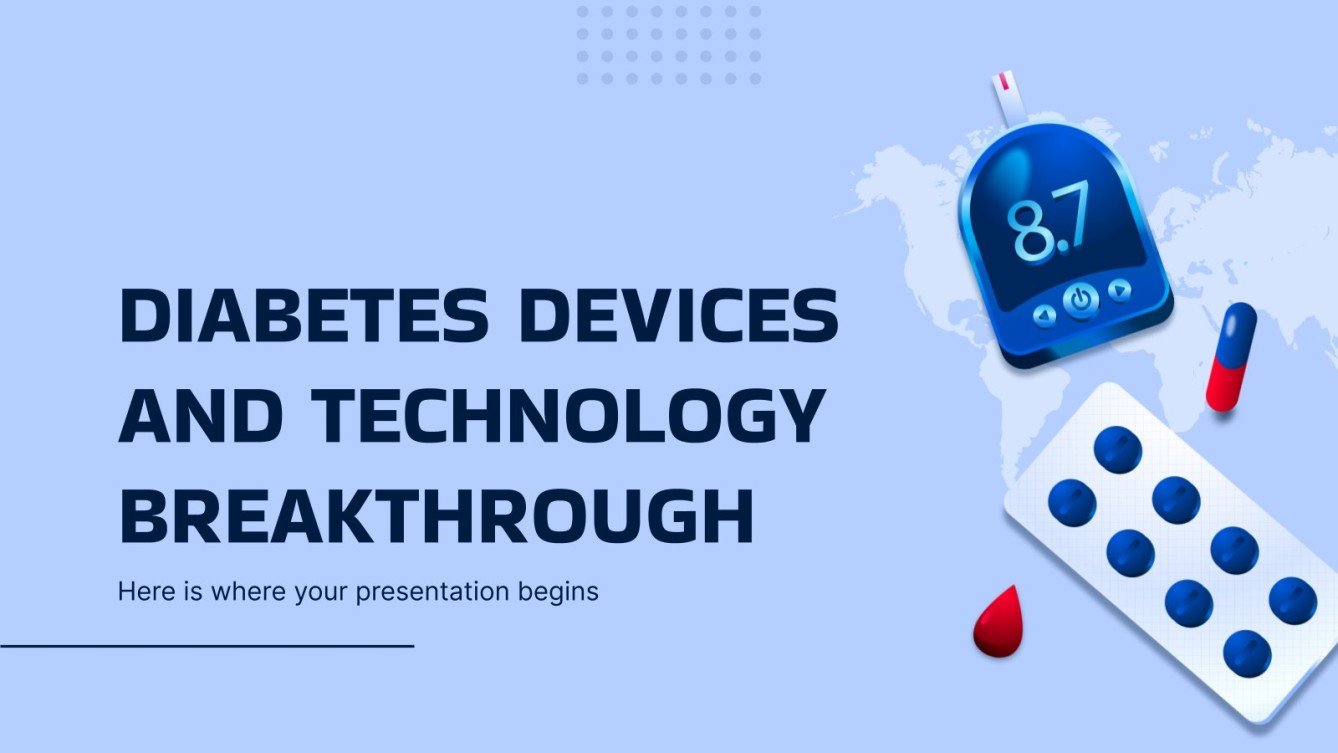 8.7

DIABETES DEVICES AND TECHNOLOGY BREAKTHROUGH

Here is where your presentation begins